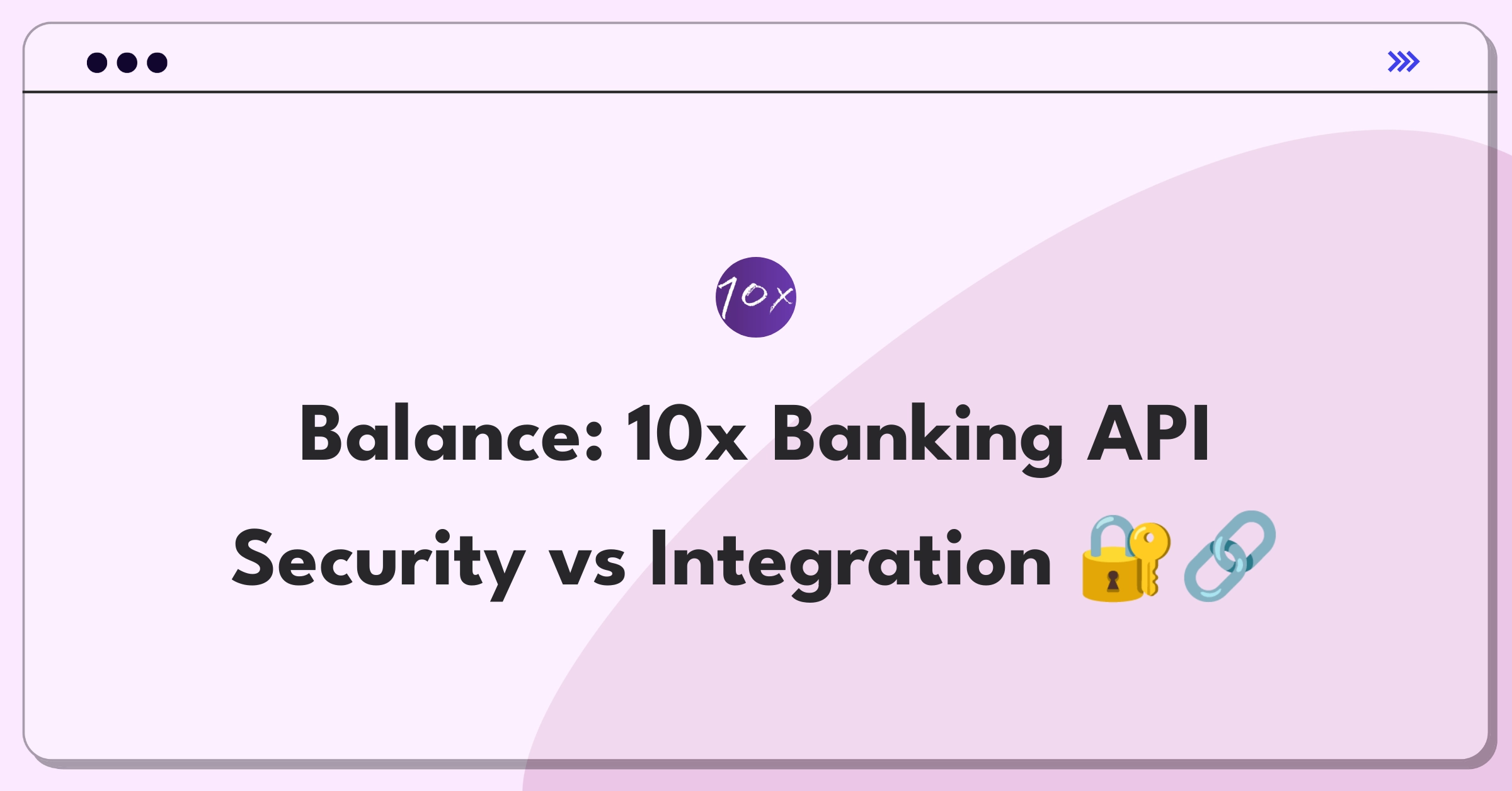 10x

Balance: 10x Banking API Security vs Integration 🔐🔗